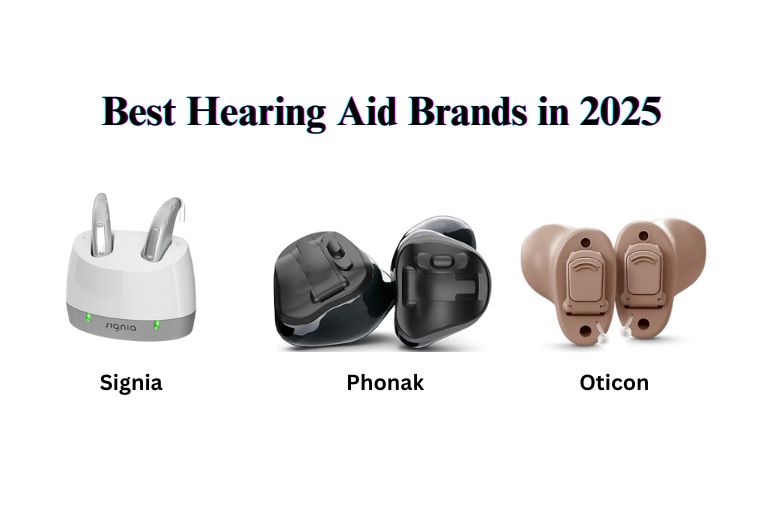 Best Hearing Aid Brands in 2025

signia

Signia

Phonak

Oticon